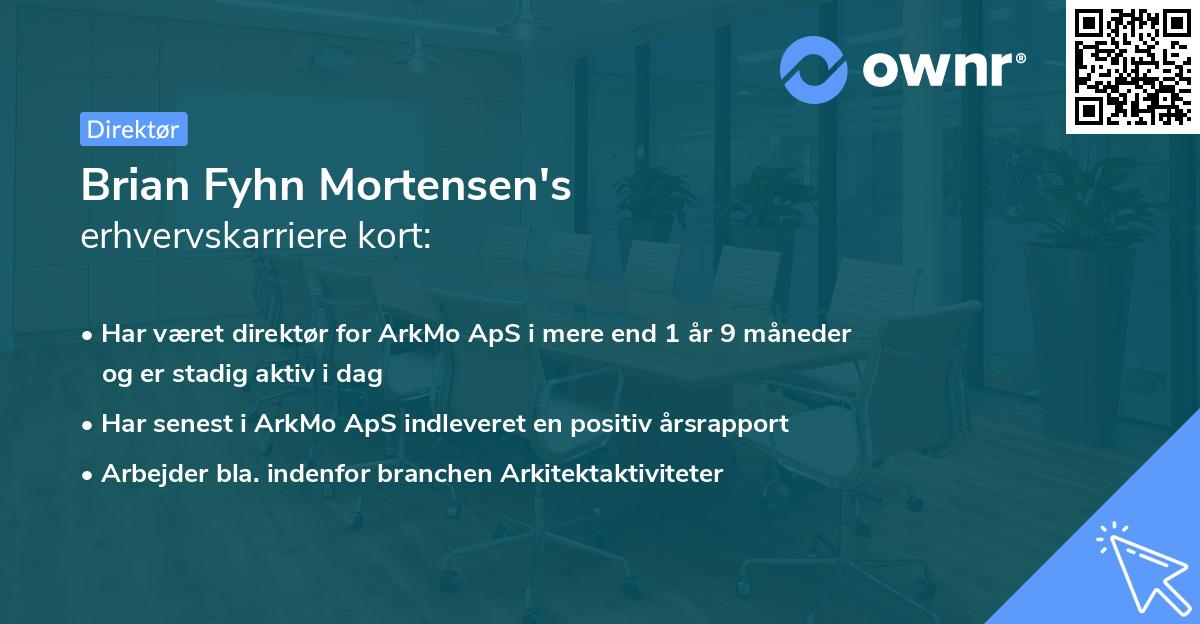 ownr®

Direktør

Brian Fyhn Mortensen's
erhvervskarriere kort:

• Har været direktør for ArkMo ApS i mere end 1 år 9 måneder og er stadig aktiv i dag
• Har senest i ArkMo ApS indleveret en positiv årsrapport
• Arbejder bla. indenfor branchen Arkitektaktiviteter